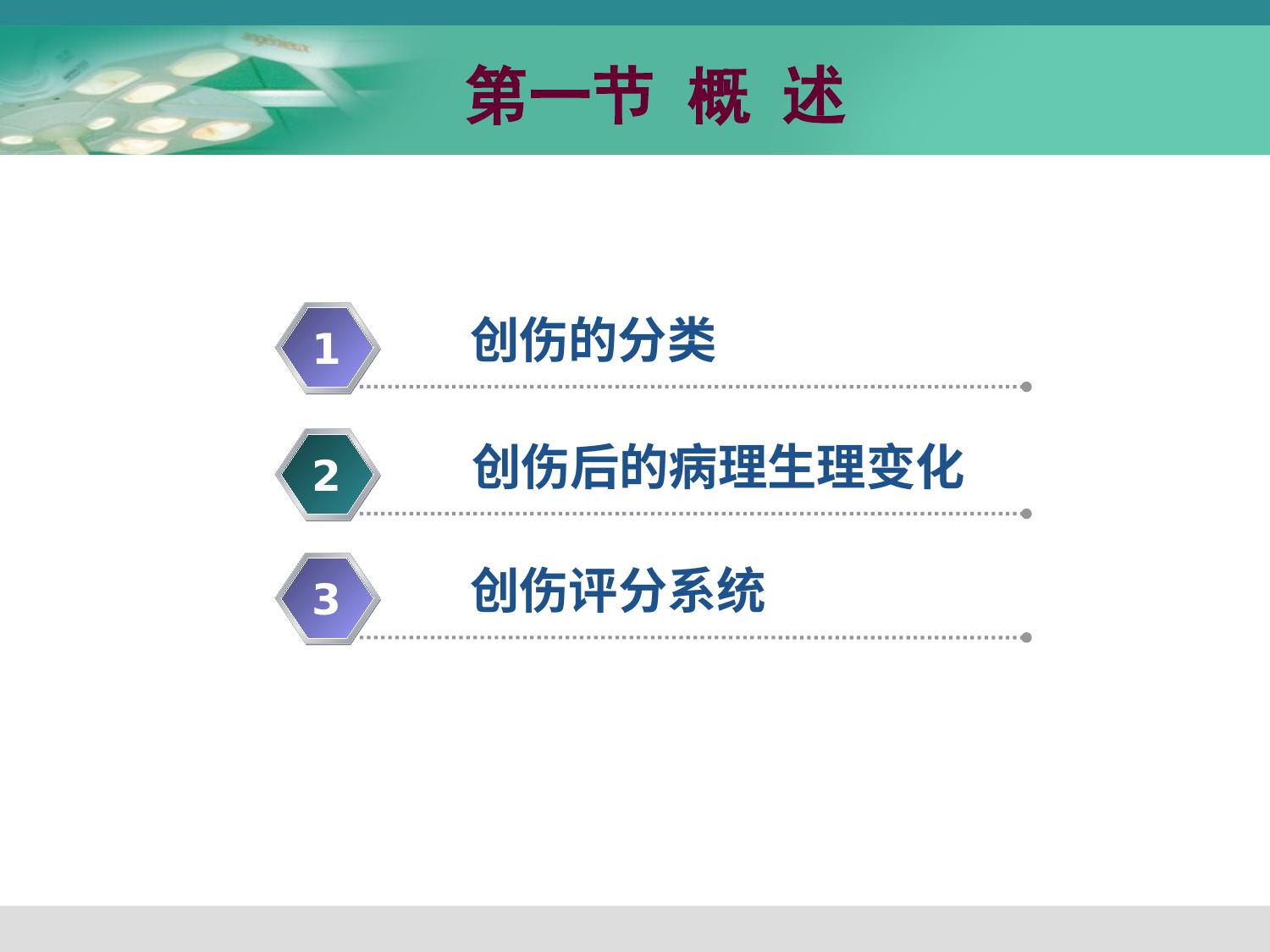 第一节 概 述

1 创伤的分类

2 创伤后的病理生理变化

3 创伤评分系统